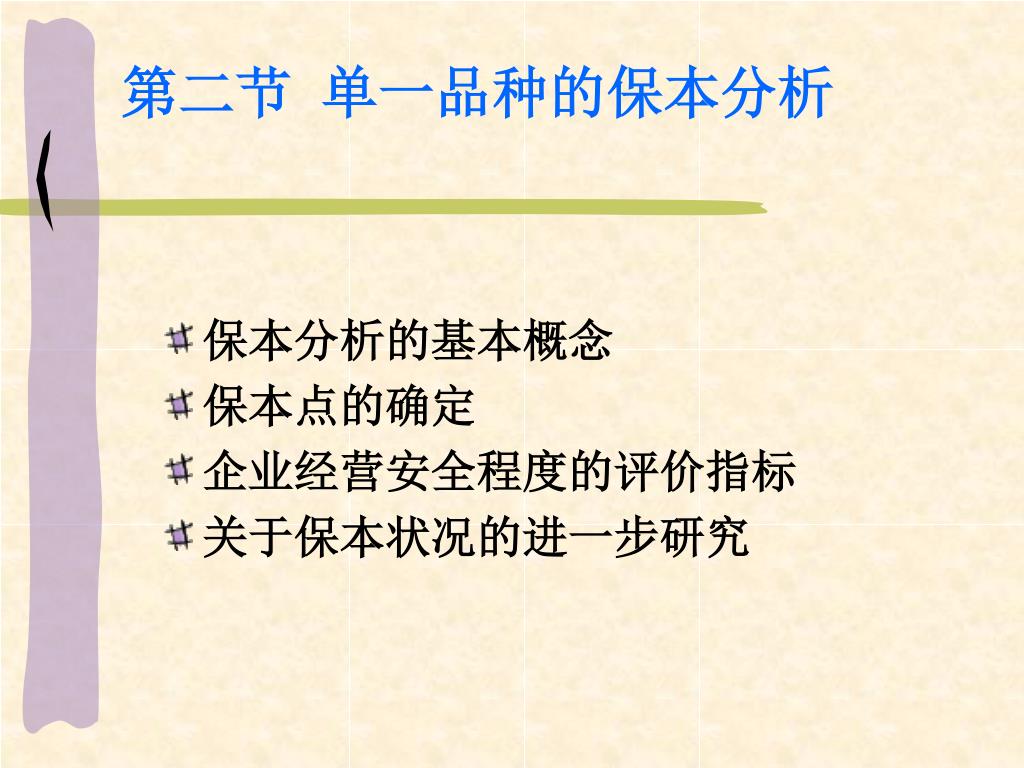 第二节 单一品种的保本分析

保本分析的基本概念
保本点的确定
企业经营安全程度的评价指标
关于保本状况的进一步研究